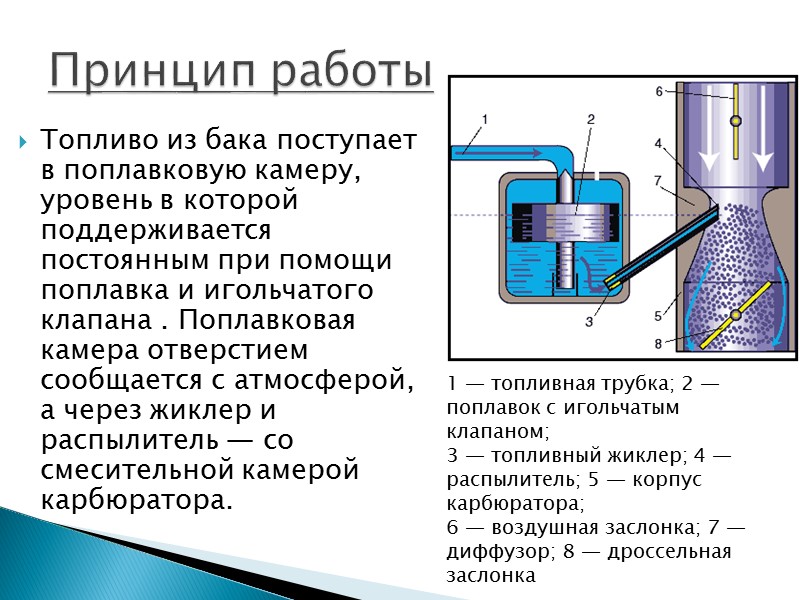 Принцип работы

Топливо из бака поступает в поплавковую камеру, уровень в которой поддерживается постоянным при помощи поплавка и игольчатого клапана . Поплавковая камера отверстием сообщается с атмосферой, а через жиклер и распылитель — со смесительной камерой карбюратора.

1
2
6
4
7
3
5
8

1 — топливная трубка; 2 — поплавок с игольчатым клапаном;
3 — топливный жиклер; 4 — распылитель; 5 — корпус карбюратора;
6 — воздушная заслонка; 7 — диффузор; 8 — дроссельная заслонка